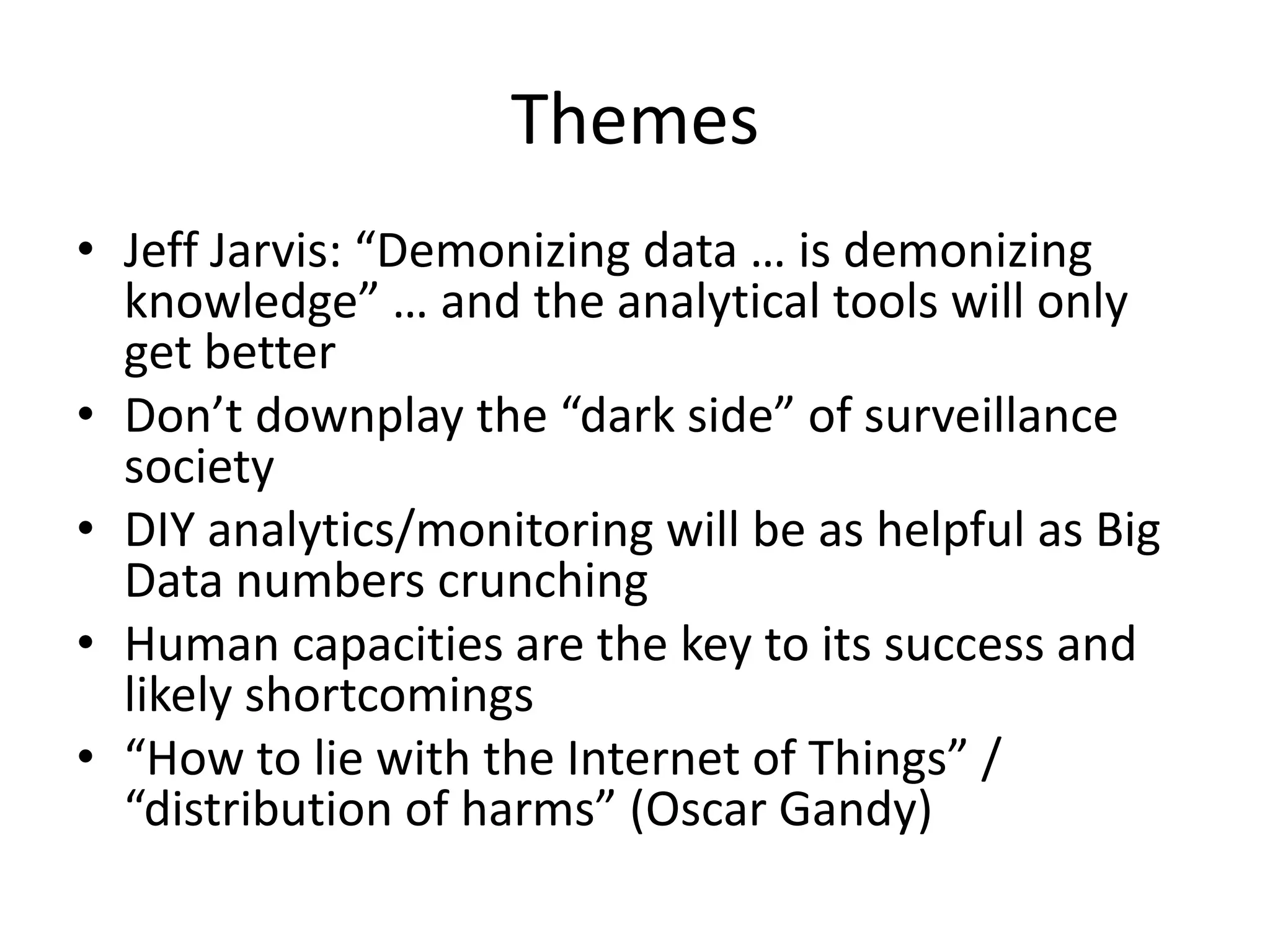 Themes

• Jeff Jarvis: “Demonizing data … is demonizing knowledge” … and the analytical tools will only get better
• Don’t downplay the “dark side” of surveillance society
• DIY analytics/monitoring will be as helpful as Big Data numbers crunching
• Human capacities are the key to its success and likely shortcomings
• “How to lie with the Internet of Things” / “distribution of harms” (Oscar Gandy)